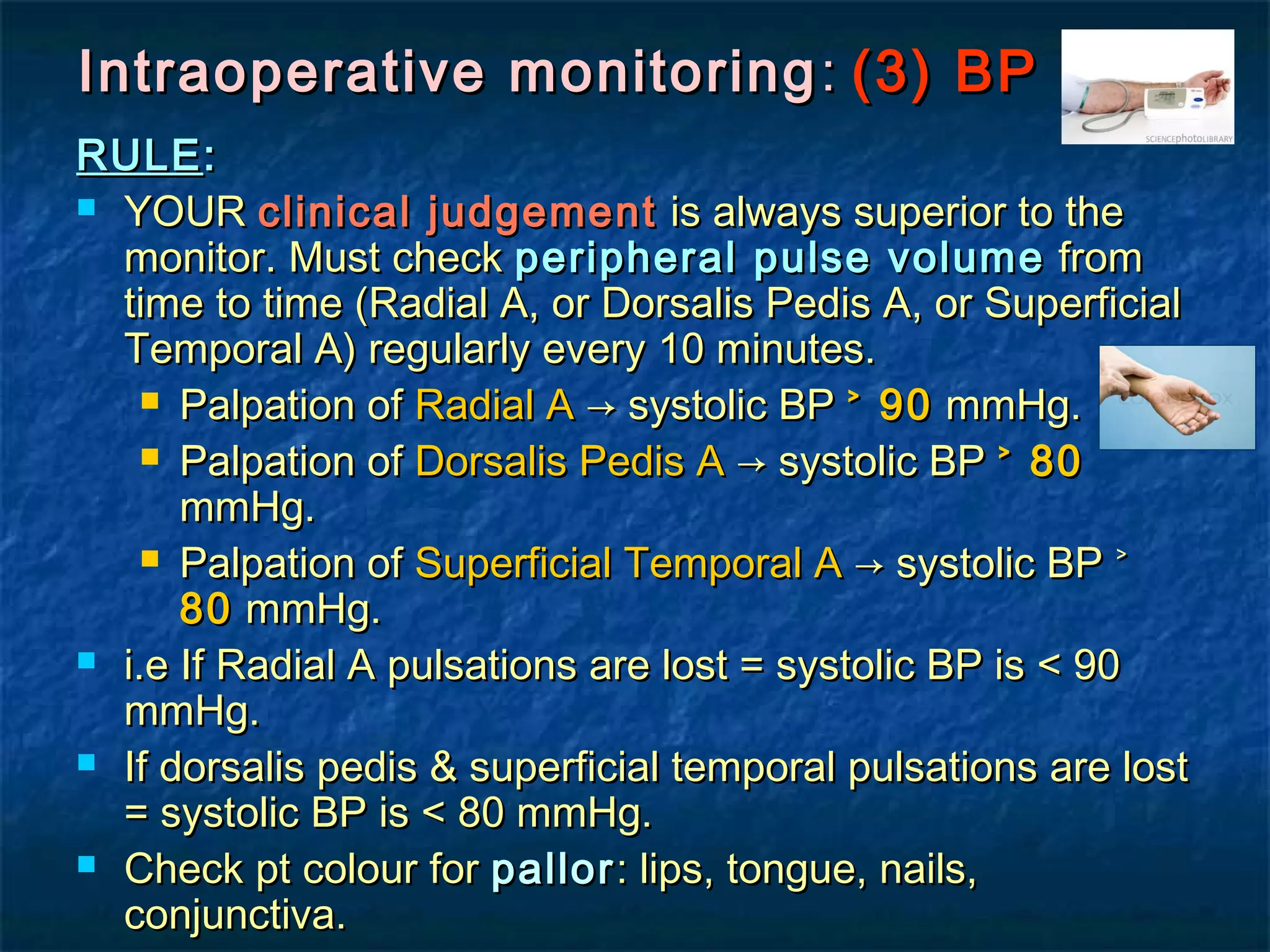 Intraoperative monitoring: (3) BP

SCIENCEphotoLIBRARY

RULE:

YOUR clinical judgement is always superior to the monitor. Must check peripheral pulse volume from time to time (Radial A, or Dorsalis Pedis A, or Superficial Temporal A) regularly every 10 minutes.

Palpation of Radial A → systolic BP ˃ 90 mmHg.

Palpation of Dorsalis Pedis A → systolic BP ˃ 80 mmHg.

Palpation of Superficial Temporal A → systolic BP ˃ 80 mmHg.

i.e If Radial A pulsations are lost = systolic BP is < 90 mmHg.

If dorsalis pedis & superficial temporal pulsations are lost = systolic BP is < 80 mmHg.

Check pt colour for pallor: lips, tongue, nails, conjunctiva.